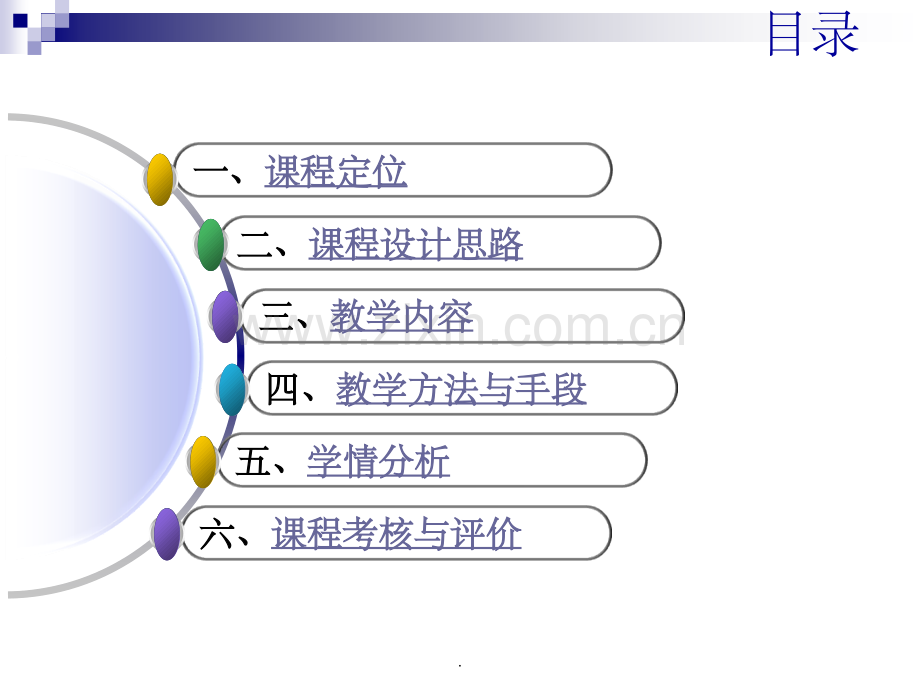 目录

一、课程定位

二、课程设计思路

三、教学内容

四、教学方法与手段

五、学情分析

六、课程考核与评价

.

www.zixin.com.cn